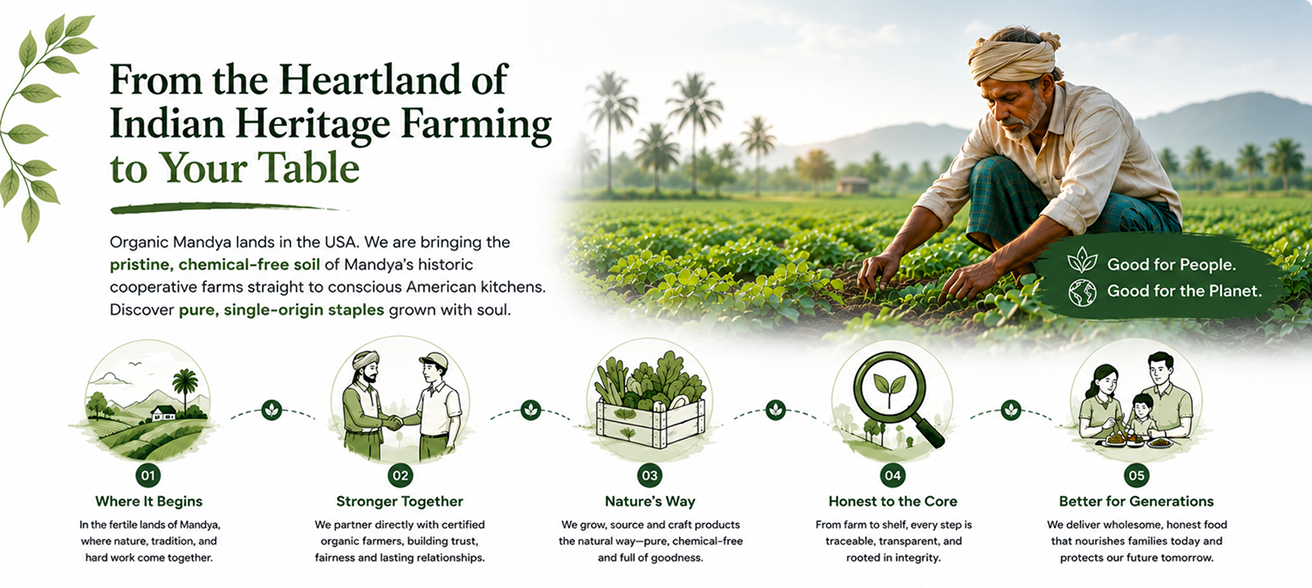 From the Heartland of Indian Heritage Farming to Your Table

Organic Mandya lands in the USA. We are bringing the pristine, chemical-free soil of Mandya's historic cooperative farms straight to conscious American kitchens. Discover pure, single-origin staples grown with soul.

Good for People.
Good for the Planet.

01
Where It Begins
In the fertile lands of Mandya, where nature, tradition, and hard work come together.

02
Stronger Together
We partner directly with certified organic farmers, building trust, fairness and lasting relationships.

03
Nature's Way
We grow, source and craft products the natural way—pure, chemical-free and full of goodness.

04
Honest to the Core
From farm to shelf, every step is traceable, transparent, and rooted in integrity.

05
Better for Generations
We deliver wholesome, honest food that nourishes families today and protects our future tomorrow.